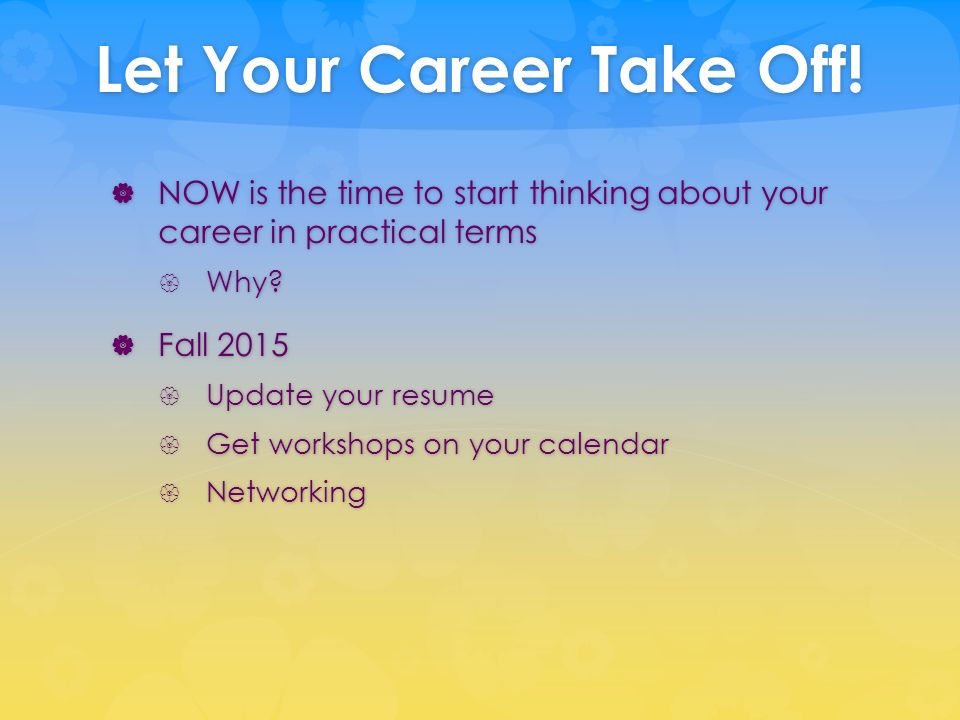 Let Your Career Take Off!

NOW is the time to start thinking about your career in practical terms

Why?

Fall 2015

Update your resume

Get workshops on your calendar

Networking